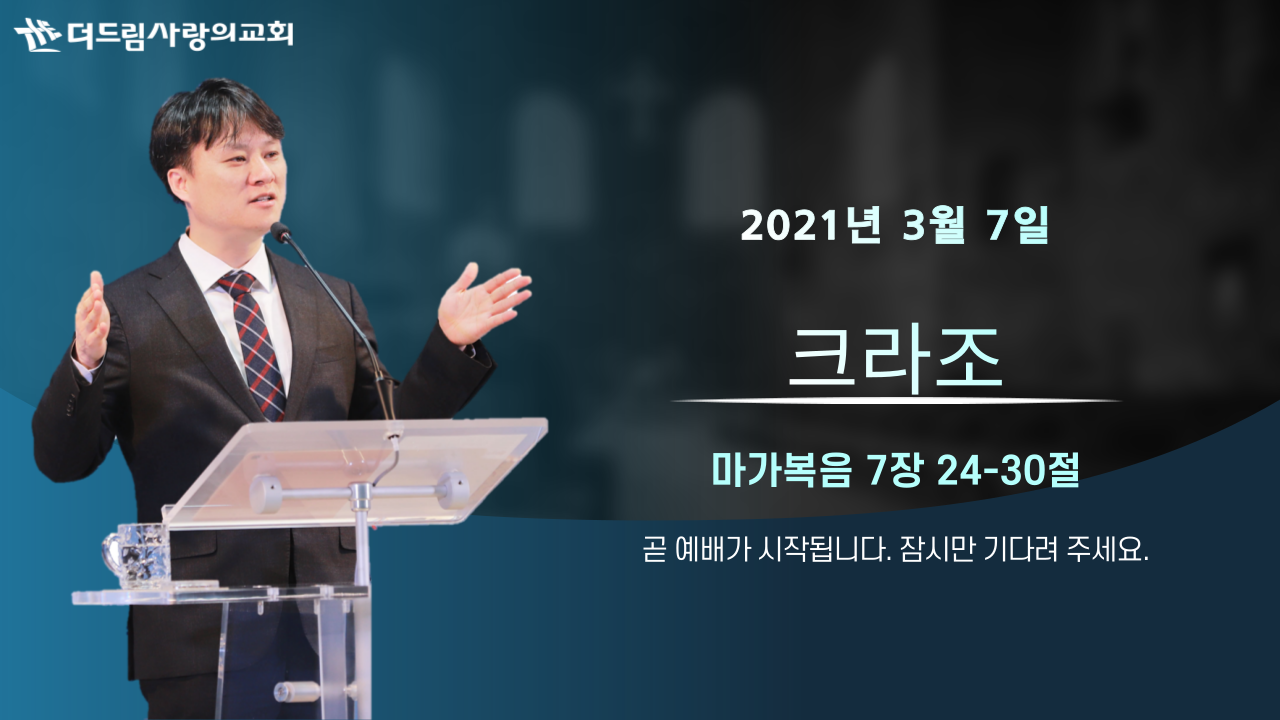 더드림사랑의교회

2021년 3월 7일

크라조

마가복음 7장 24-30절

곧 예배가 시작됩니다. 잠시만 기다려 주세요.